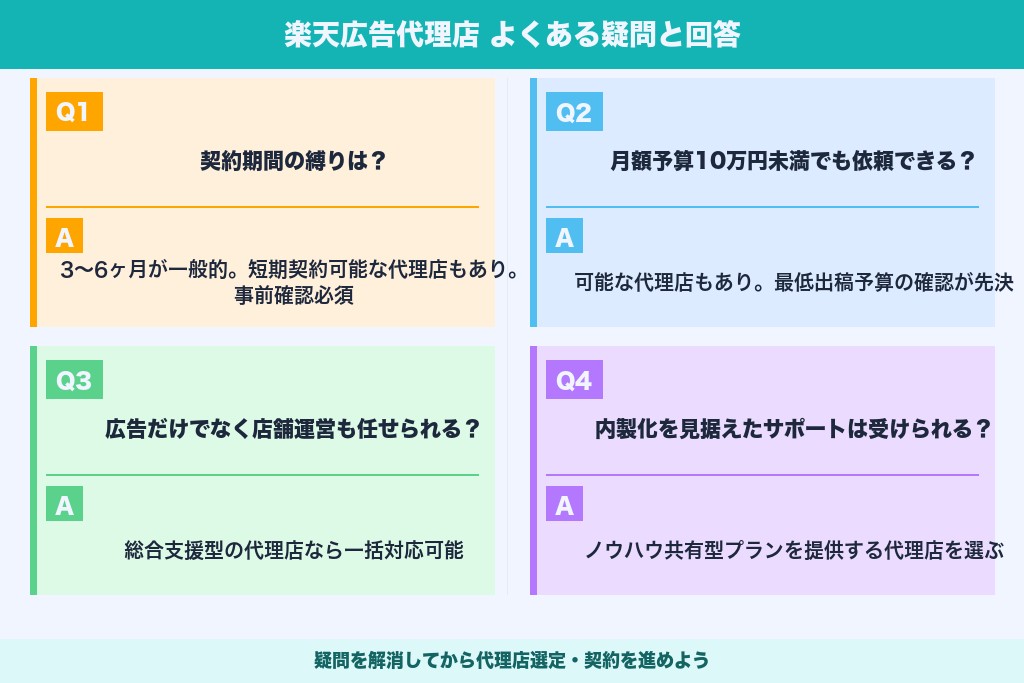 楽天広告代理店 よくある疑問と回答

Q1

契約期間の縛りは？

A

3〜6ヶ月が一般的。短期契約可能な代理店もあり。事前確認必須

Q2

月額予算10万円未満でも依頼できる？

A

可能な代理店もあり。最低出稿予算の確認が先決

Q3

広告だけでなく店舗運営も任せられる？

A

総合支援型の代理店なら一括対応可能

Q4

内製化を見据えたサポートは受けられる？

A

ノウハウ共有型プランを提供する代理店を選ぶ

疑問を解消してから代理店選定・契約を進めよう